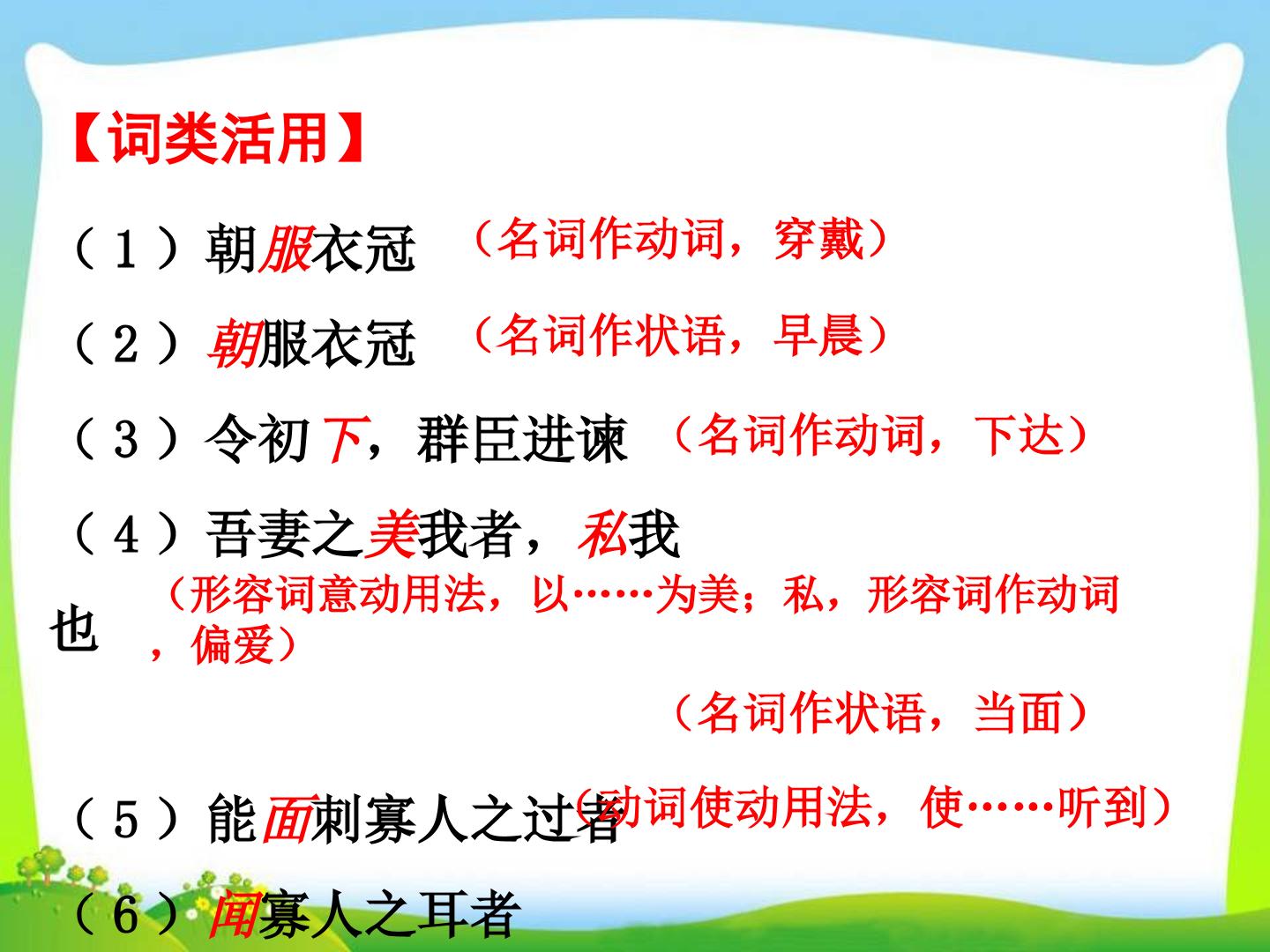 【词类活用】

（1）朝服衣冠 （名词作动词，穿戴）

（2）朝服衣冠 （名词作状语，早晨）

（3）令初下，群臣进谏 （名词作动词，下达）

（4）吾妻之美我者，私我也 （形容词意动用法，以……为美；私，形容词作动词，偏爱）

（名词作状语，当面）

（5）能面刺寡人之过者 （动词使动用法，使……听到）

（6）闻寡人之耳者